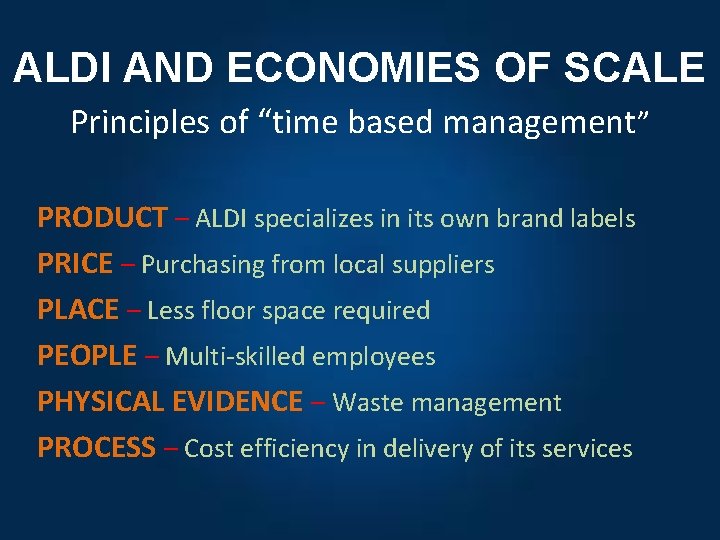 ALDI AND ECONOMIES OF SCALE

Principles of “time based management”

PRODUCT – ALDI specializes in its own brand labels

PRICE – Purchasing from local suppliers

PLACE – Less floor space required

PEOPLE – Multi-skilled employees

PHYSICAL EVIDENCE – Waste management

PROCESS – Cost efficiency in delivery of its services